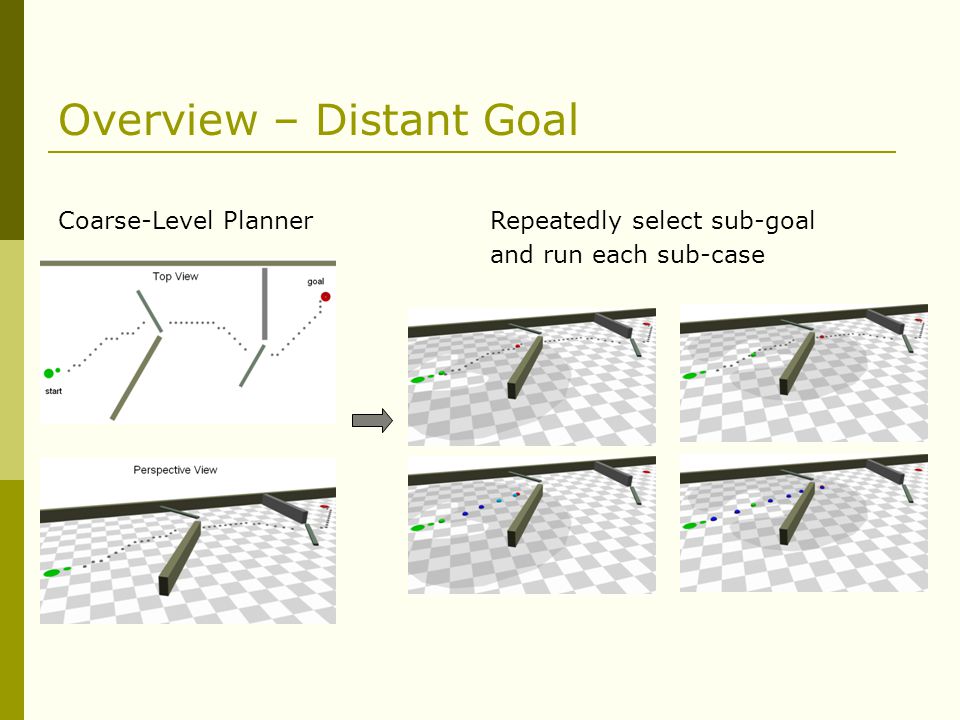 Overview – Distant Goal

Coarse-Level Planner

Top View

goal

start

Perspective View

Repeatedly select sub-goal and run each sub-case